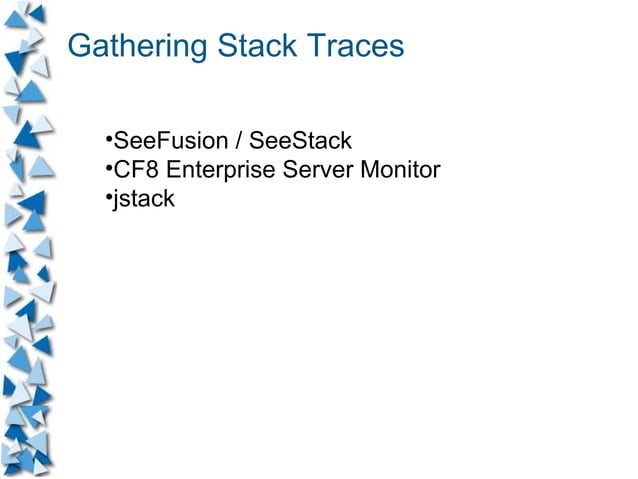 Gathering Stack Traces

•SeeFusion / SeeStack
•CF8 Enterprise Server Monitor
•jstack